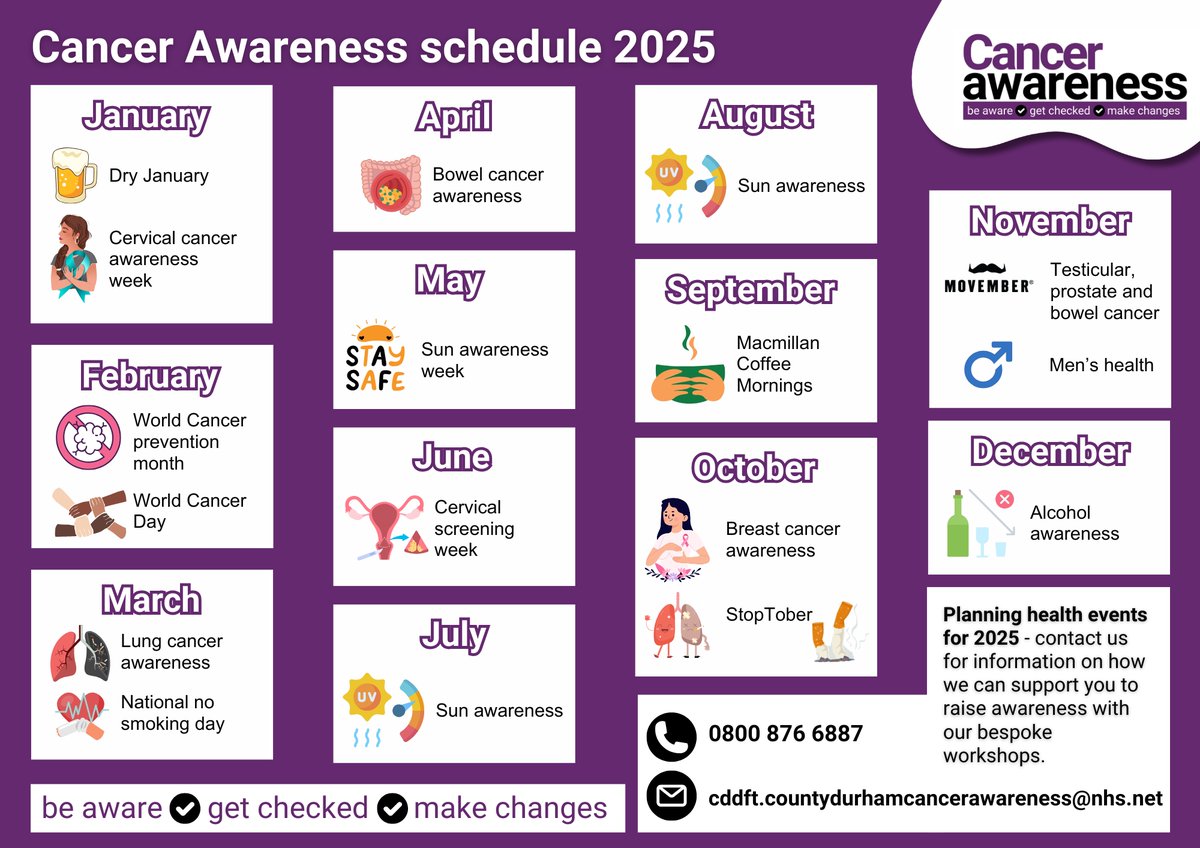 Cancer Awareness schedule 2025

Cancer awareness
be aware get checked make changes

January
Dry January
Cervical cancer awareness week

February
World Cancer prevention month
World Cancer Day

March
Lung cancer awareness
National no smoking day

April
Bowel cancer awareness

May
STAY SAFE
Sun awareness week

June
Cervical screening week

July
UV
Sun awareness

August
UV
Sun awareness

September
Macmillan Coffee Mornings

October
Breast cancer awareness
StopTober

November
MOVEMBER
Testicular, prostate and bowel cancer
Men's health

December
Alcohol awareness

Planning health events for 2025 - contact us for information on how we can support you to raise awareness with our bespoke workshops.

0800 876 6887

cddft.countydurhamcancerawareness@nhs.net

be aware get checked make changes